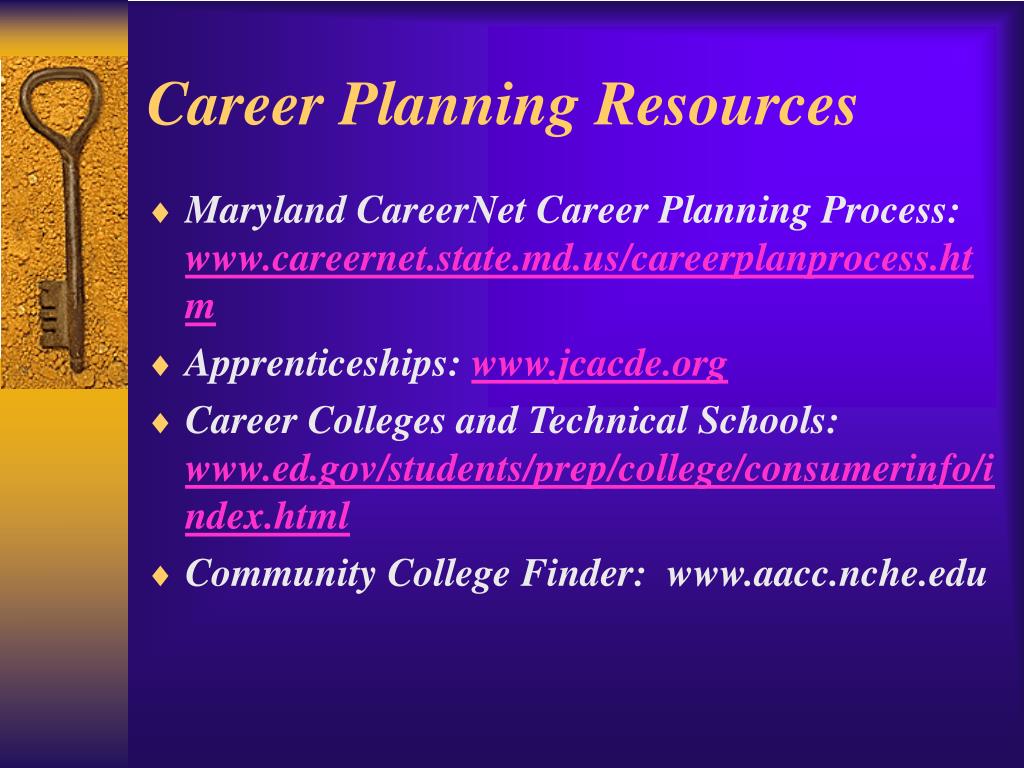 Career Planning Resources

♦ Maryland CareerNet Career Planning Process: www.careernet.state.md.us/careerplanprocess.htm

♦ Apprenticeships: www.jcacde.org

♦ Career Colleges and Technical Schools: www.ed.gov/students/prep/college/consumerinfo/index.html

♦ Community College Finder: www.aacc.nche.edu